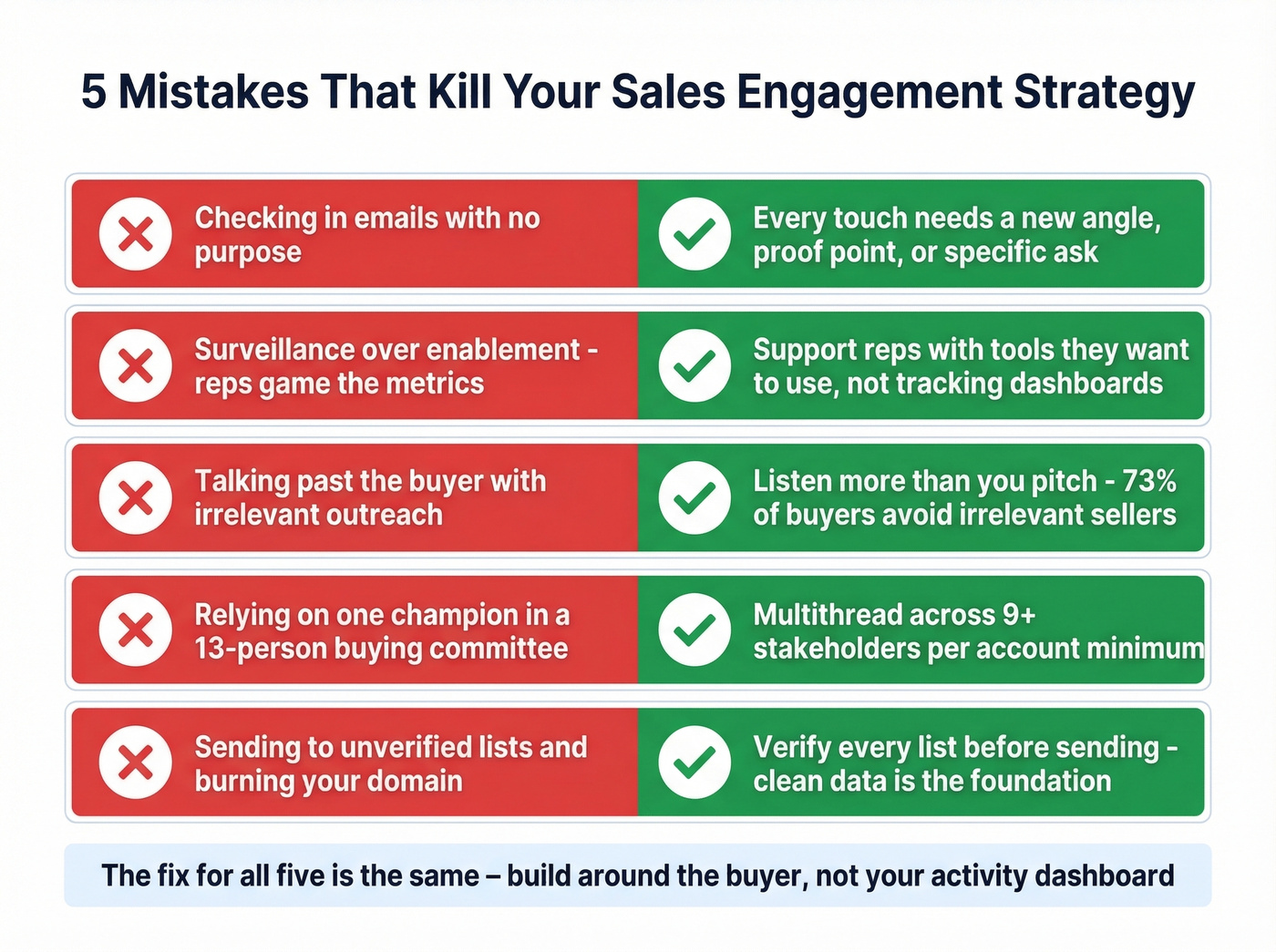 5 Mistakes That Kill Your Sales Engagement Strategy

Checking in emails with no purpose

Every touch needs a new angle, proof point, or specific ask

Surveillance over enablement - reps game the metrics

Support reps with tools they want to use, not tracking dashboards

Talking past the buyer with irrelevant outreach

Listen more than you pitch - 73% of buyers avoid irrelevant sellers

Relying on one champion in a 13-person buying committee

Multithread across 9+ stakeholders per account minimum

Sending to unverified lists and burning your domain

Verify every list before sending - clean data is the foundation

The fix for all five is the same – build around the buyer, not your activity dashboard